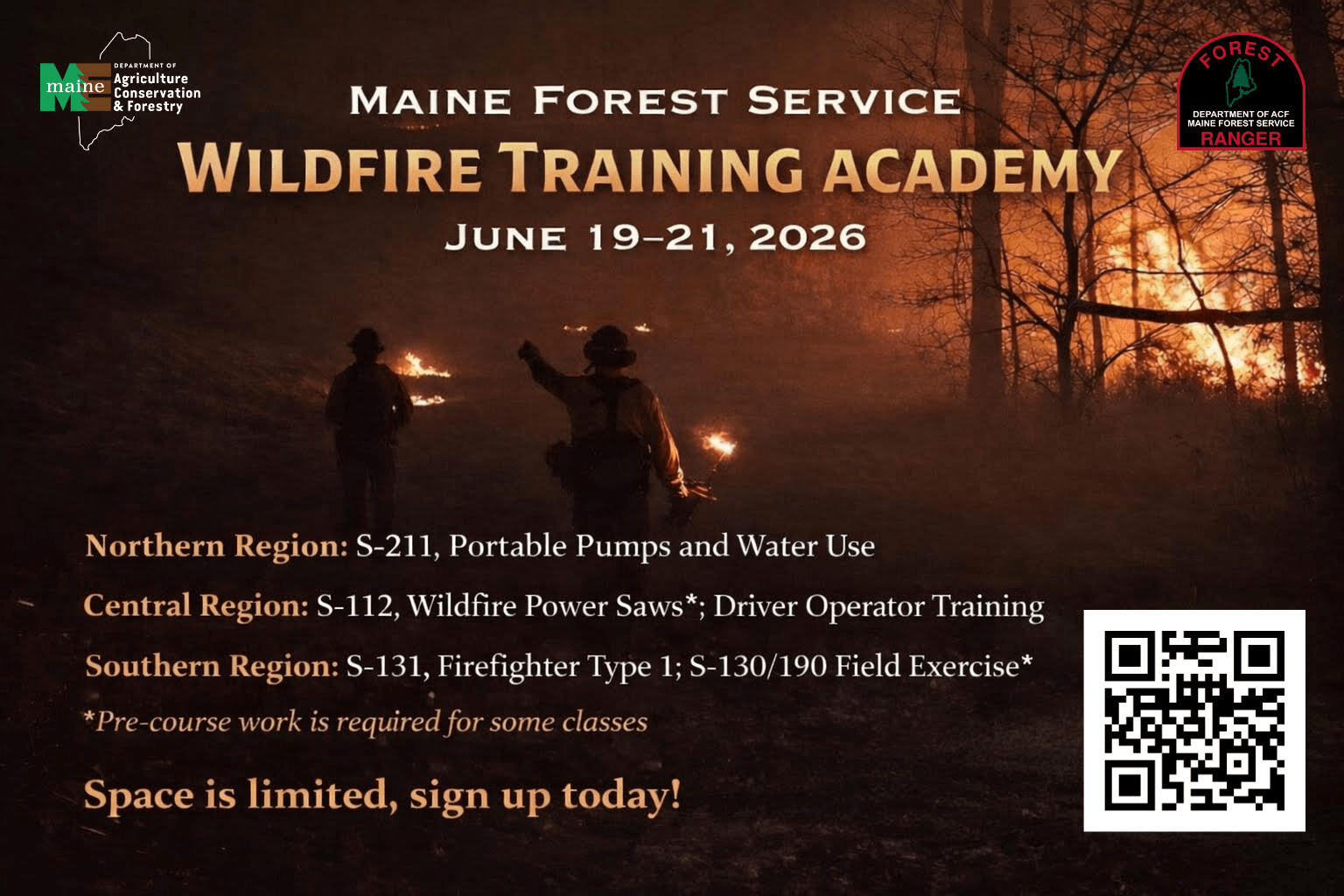 ME maine DEPARTMENT OF Agriculture Conservation & Forestry

FOREST
DEPARTMENT OF ACF
MAINE FOREST SERVICE
RANGER

MAINE FOREST SERVICE
WILDFIRE TRAINING ACADEMY
JUNE 19–21, 2026

Northern Region: S-211, Portable Pumps and Water Use

Central Region: S-112, Wildfire Power Saws*; Driver Operator Training

Southern Region: S-131, Firefighter Type 1; S-130/190 Field Exercise*

*Pre-course work is required for some classes

Space is limited, sign up today!